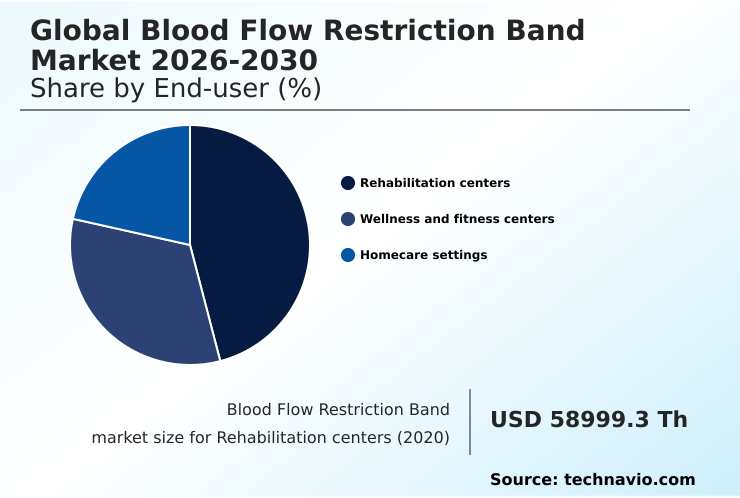 Global Blood Flow Restriction Band Market 2026-2030
Share by End-user (%)

Rehabilitation centers
Wellness and fitness centers
Homecare settings

Blood Flow Restriction Band market size for Rehabilitation centers (2020)

USD 58999.3 Th

Source: technavio.com